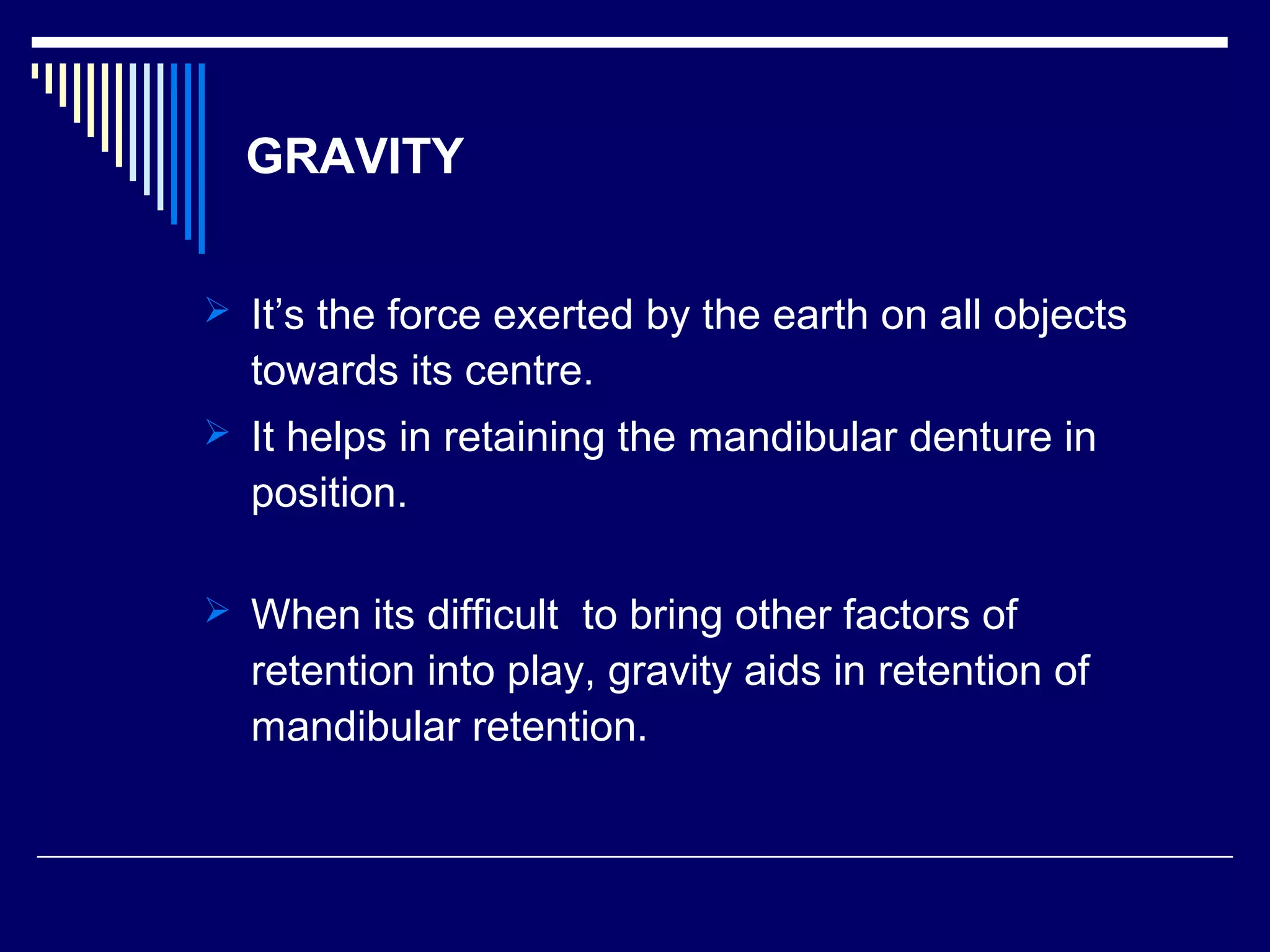 GRAVITY

➢ It’s the force exerted by the earth on all objects towards its centre.

➢ It helps in retaining the mandibular denture in position.

➢ When its difficult  to bring other factors of retention into play, gravity aids in retention of mandibular retention.